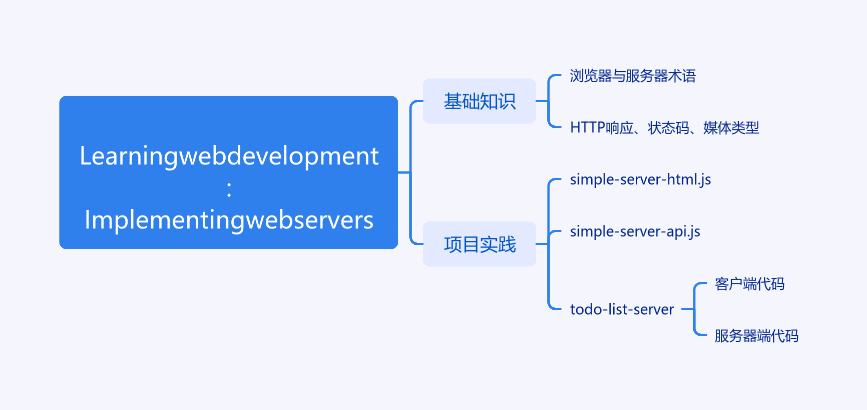 Learningwebdevelopment
:
Implementingwebservers

基础知识

浏览器与服务器术语

HTTP响应、状态码、媒体类型

项目实践

simple-server-html.js

simple-server-api.js

todo-list-server

客户端代码

服务器端代码